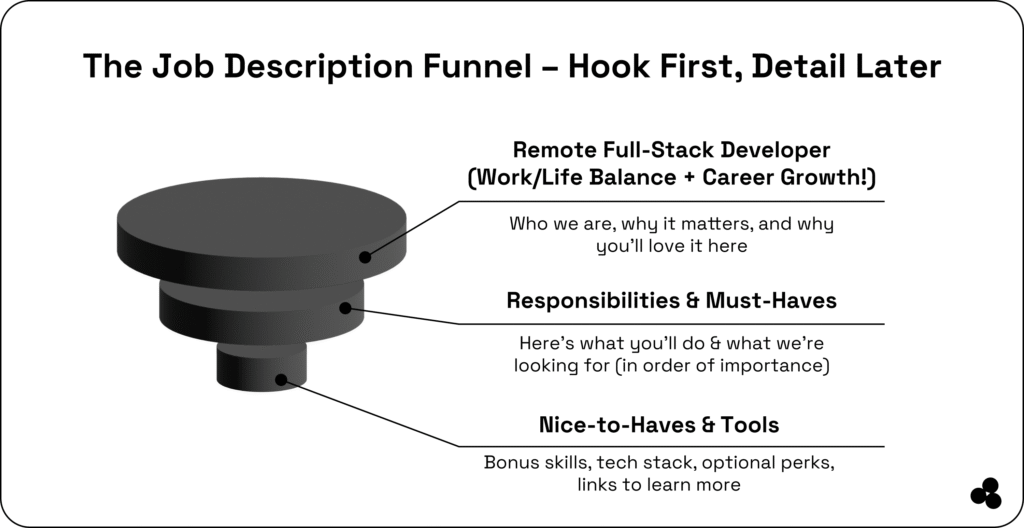 The Job Description Funnel – Hook First, Detail Later

Remote Full-Stack Developer (Work/Life Balance + Career Growth!)

Who we are, why it matters, and why you'll love it here

Responsibilities & Must-Haves

Here's what you'll do & what we're looking for (in order of importance)

Nice-to-Haves & Tools

Bonus skills, tech stack, optional perks, links to learn more